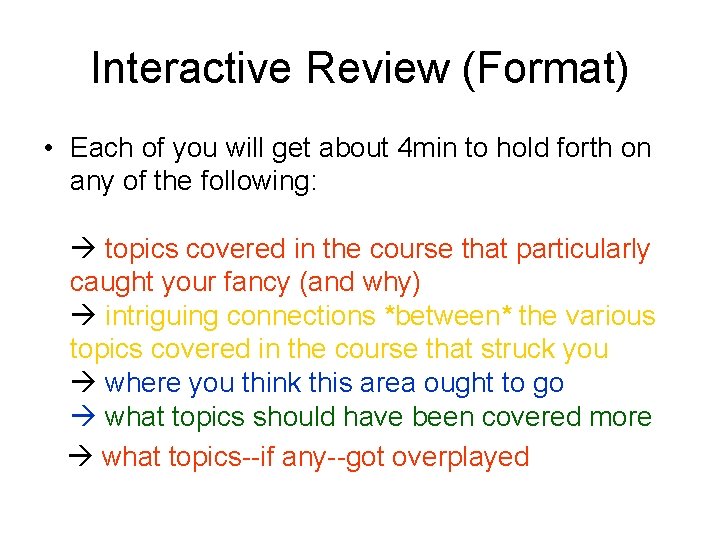 Interactive Review (Format)

• Each of you will get about 4min to hold forth on any of the following:

→ topics covered in the course that particularly caught your fancy (and why)
→ intriguing connections *between* the various topics covered in the course that struck you
→ where you think this area ought to go
→ what topics should have been covered more
→ what topics--if any--got overplayed